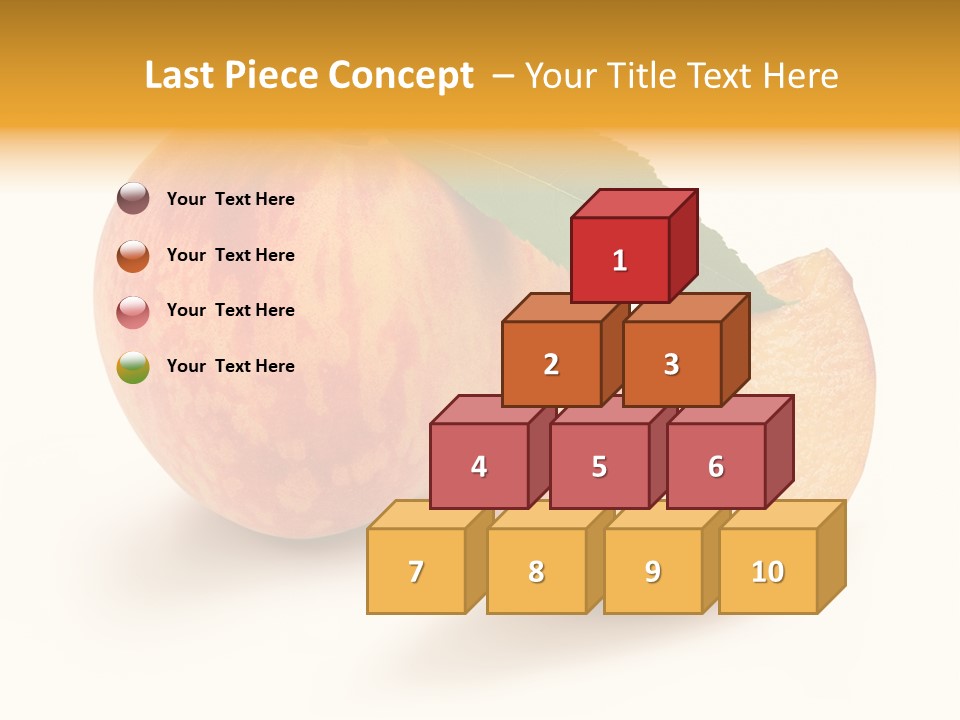 Last Piece Concept – Your Title Text Here

Your Text Here

Your Text Here

Your Text Here

Your Text Here

1

2

3

4

5

6

7

8

9

10